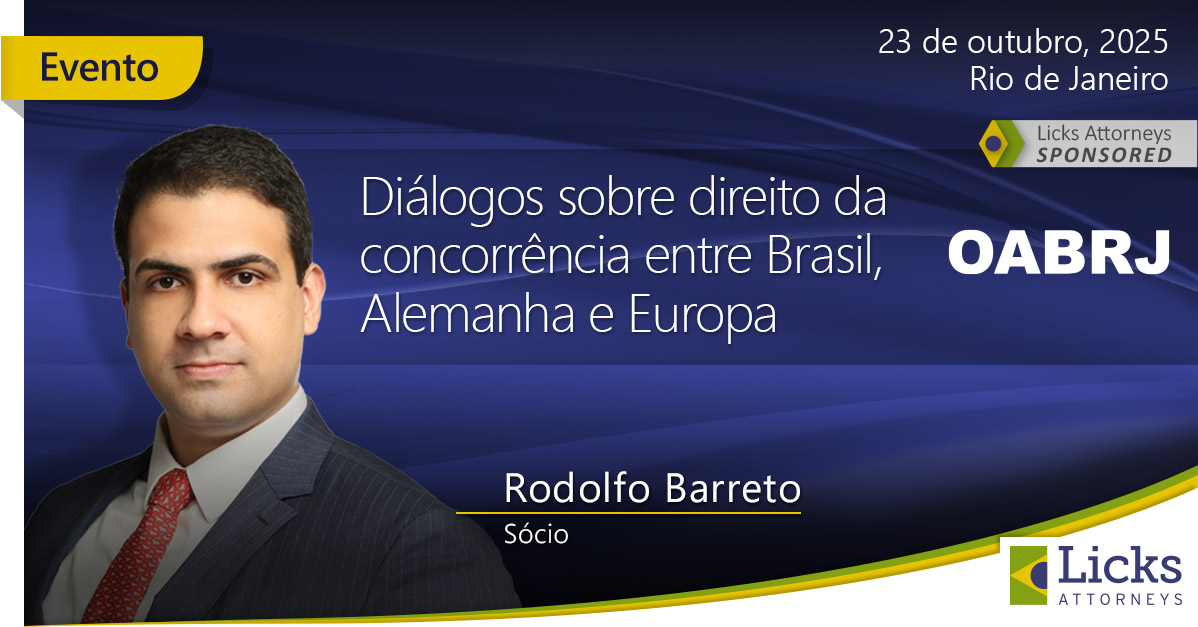 Evento

23 de outubro, 2025
Rio de Janeiro

Licks Attorneys
SPONSORED

Diálogos sobre direito da concorrência entre Brasil, Alemanha e Europa

OABRJ

Rodolfo Barreto
Sócio

Licks
ATTORNEYS